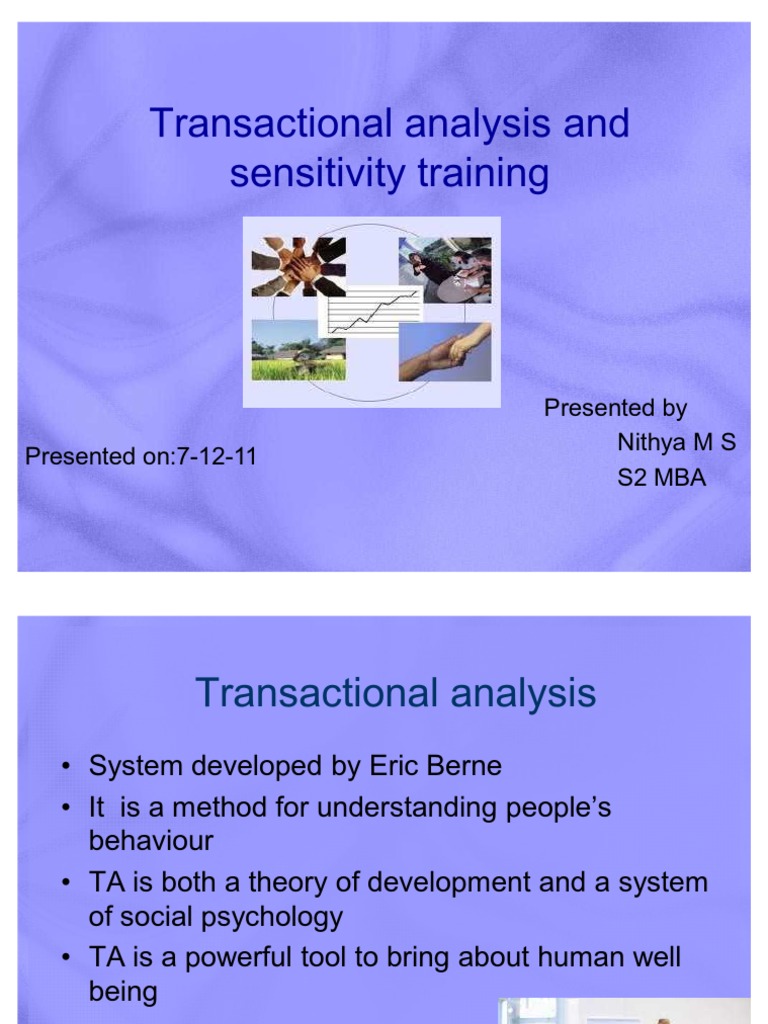 Transactional analysis and sensitivity training

Presented on:7-12-11

Presented by
Nithya M S
S2 MBA

Transactional analysis

• System developed by Eric Berne
• It is a method for understanding people's behaviour
• TA is both a theory of development and a system of social psychology
• TA is a powerful tool to bring about human well being